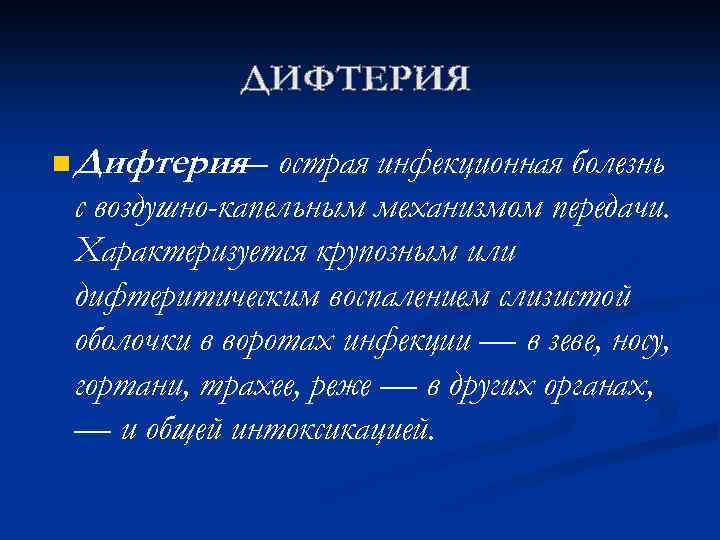 ДИФТЕРИЯ

Дифтерия— острая инфекционная болезнь с воздушно-капельным механизмом передачи. Характеризуется крупозным или дифтеритическим воспалением слизистой оболочки в воротах инфекции — в зеве, носу, гортани, трахее, реже — в других органах, — и общей интоксикацией.